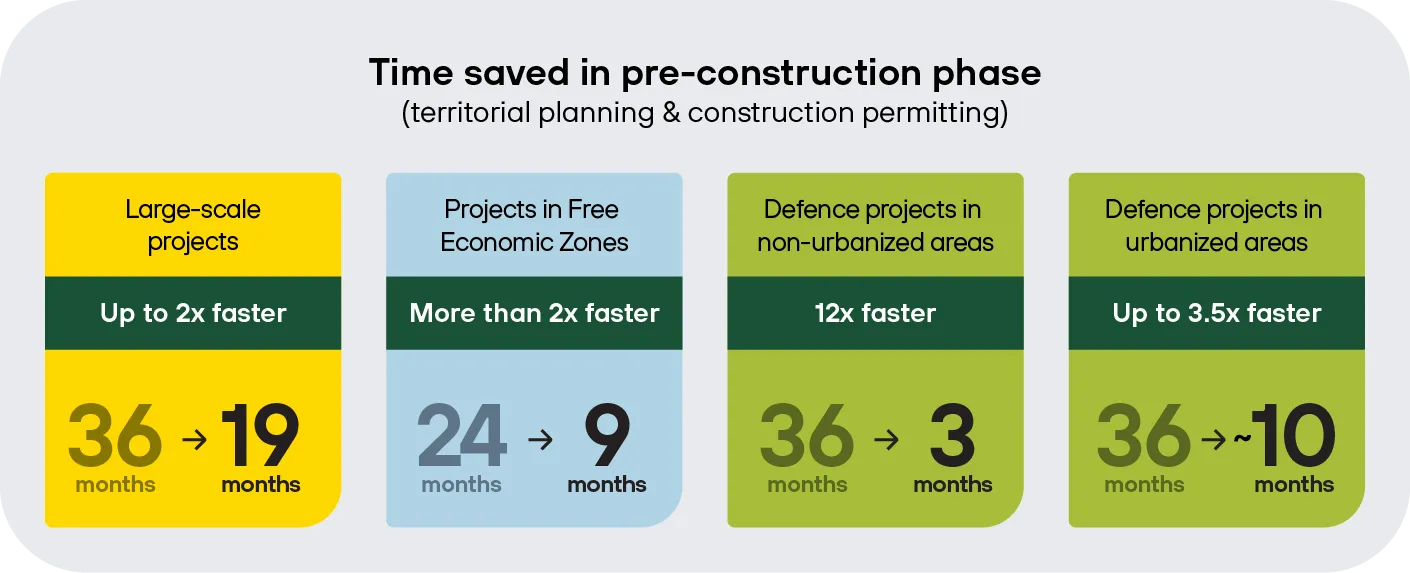 Time saved in pre-construction phase
(territorial planning & construction permitting)

Large-scale projects

Up to 2x faster

36 months → 19 months

Projects in Free Economic Zones

More than 2x faster

24 months → 9 months

Defence projects in non-urbanized areas

12x faster

36 months → 3 months

Defence projects in urbanized areas

Up to 3.5x faster

36 months → ~10 months